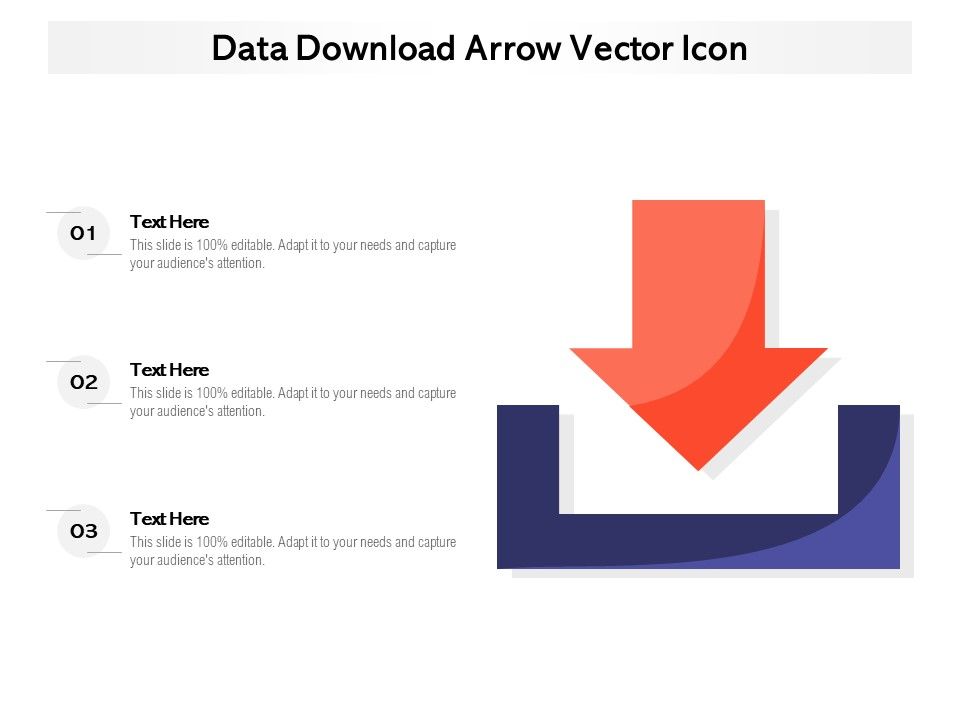 Data Download Arrow Vector Icon

01

Text Here

This slide is 100% editable. Adapt it to your needs and capture your audience's attention.

02

Text Here

This slide is 100% editable. Adapt it to your needs and capture your audience's attention.

03

Text Here

This slide is 100% editable. Adapt it to your needs and capture your audience's attention.